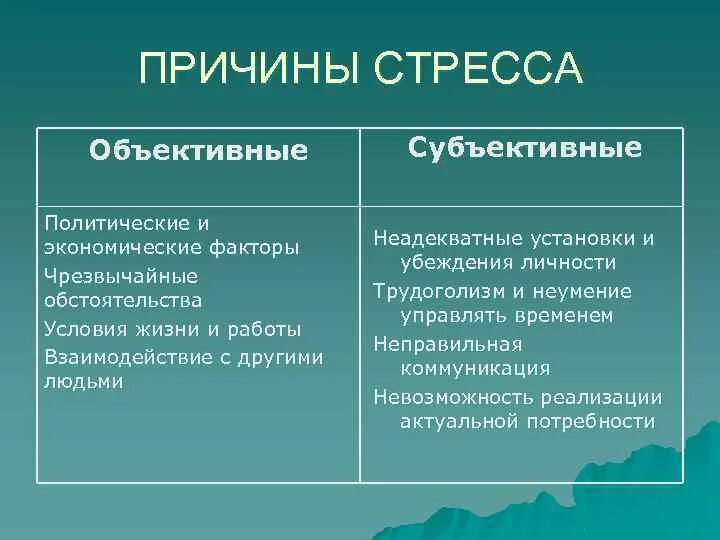 ПРИЧИНЫ СТРЕССА

| Объективные | Субъективные |
|---|---|
| Политические и экономические факторы<br>Чрезвычайные обстоятельства<br>Условия жизни и работы<br>Взаимодействие с другими людьми | Неадекватные установки и убеждения личности<br>Трудоголизм и неумение управлять временем<br>Неправильная коммуникация<br>Невозможность реализации актуальной потребности |